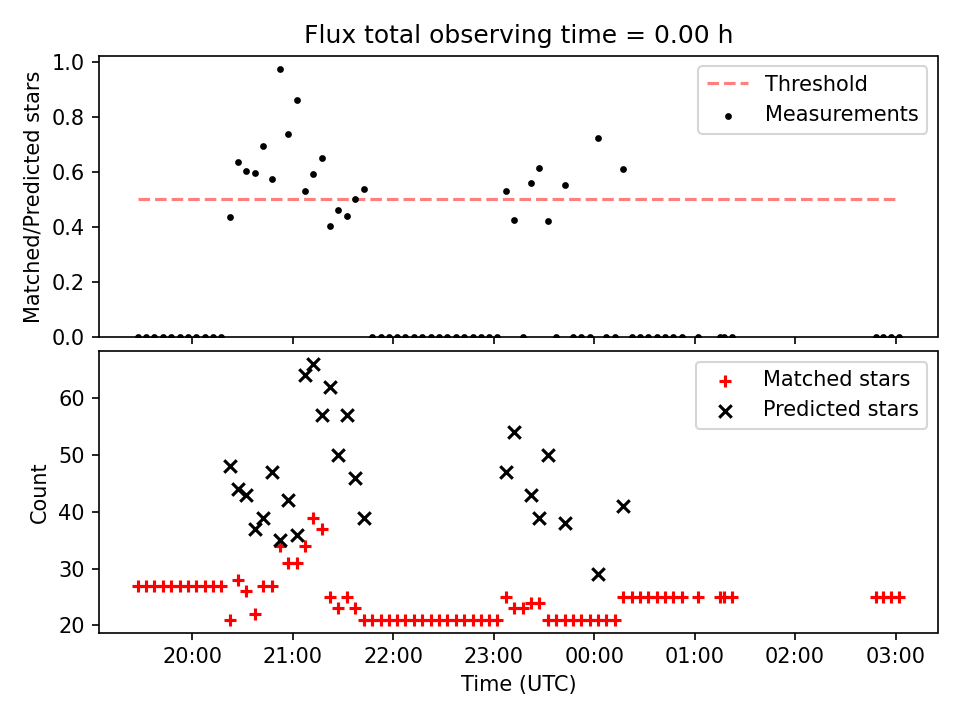 Flux total observing time = 0.00 h

Matched/Predicted stars

1.0
0.8
0.6
0.4
0.2
0.0

Threshold
Measurements

Count

60
50
40
30
20

Matched stars
Predicted stars

20:00
21:00
22:00
23:00
00:00
01:00
02:00
03:00

Time (UTC)